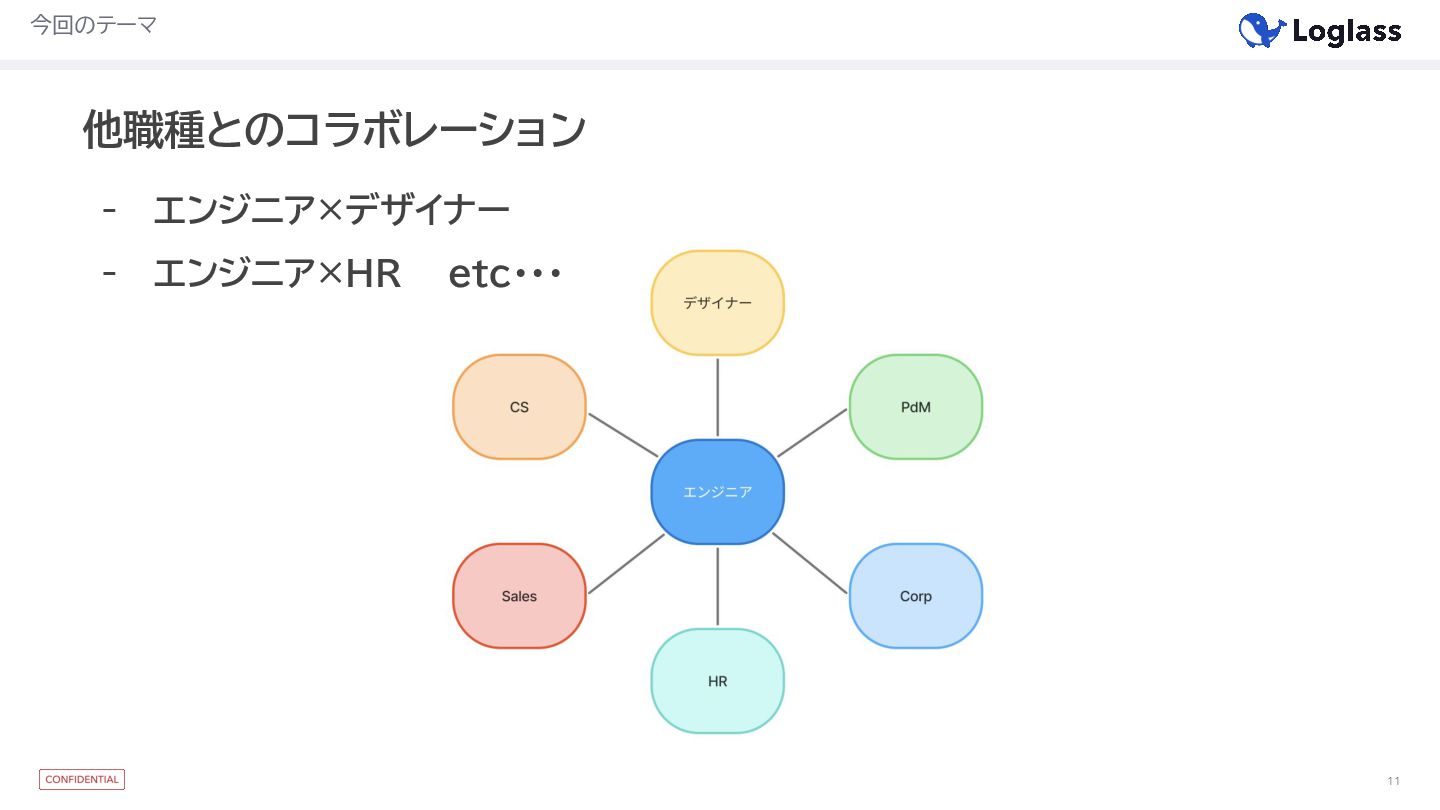 今回のテーマ

Loglass

他職種とのコラボレーション

- エンジニア×デザイナー
- エンジニア×HR　etc・・・

デザイナー

CS

PdM

エンジニア

Sales

Corp

HR

CONFIDENTIAL

11